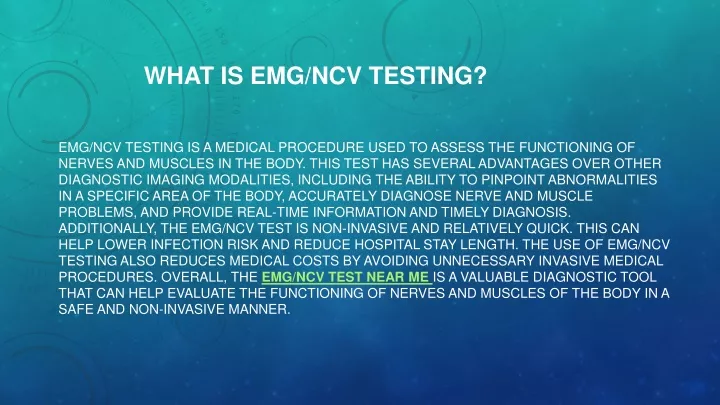 WHAT IS EMG/NCV TESTING?

EMG/NCV TESTING IS A MEDICAL PROCEDURE USED TO ASSESS THE FUNCTIONING OF NERVES AND MUSCLES IN THE BODY. THIS TEST HAS SEVERAL ADVANTAGES OVER OTHER DIAGNOSTIC IMAGING MODALITIES, INCLUDING THE ABILITY TO PINPOINT ABNORMALITIES IN A SPECIFIC AREA OF THE BODY, ACCURATELY DIAGNOSE NERVE AND MUSCLE PROBLEMS, AND PROVIDE REAL-TIME INFORMATION AND TIMELY DIAGNOSIS. ADDITIONALLY, THE EMG/NCV TEST IS NON-INVASIVE AND RELATIVELY QUICK. THIS CAN HELP LOWER INFECTION RISK AND REDUCE HOSPITAL STAY LENGTH. THE USE OF EMG/NCV TESTING ALSO REDUCES MEDICAL COSTS BY AVOIDING UNNECESSARY INVASIVE MEDICAL PROCEDURES. OVERALL, THE EMG/NCV TEST NEAR ME IS A VALUABLE DIAGNOSTIC TOOL THAT CAN HELP EVALUATE THE FUNCTIONING OF NERVES AND MUSCLES OF THE BODY IN A SAFE AND NON-INVASIVE MANNER.